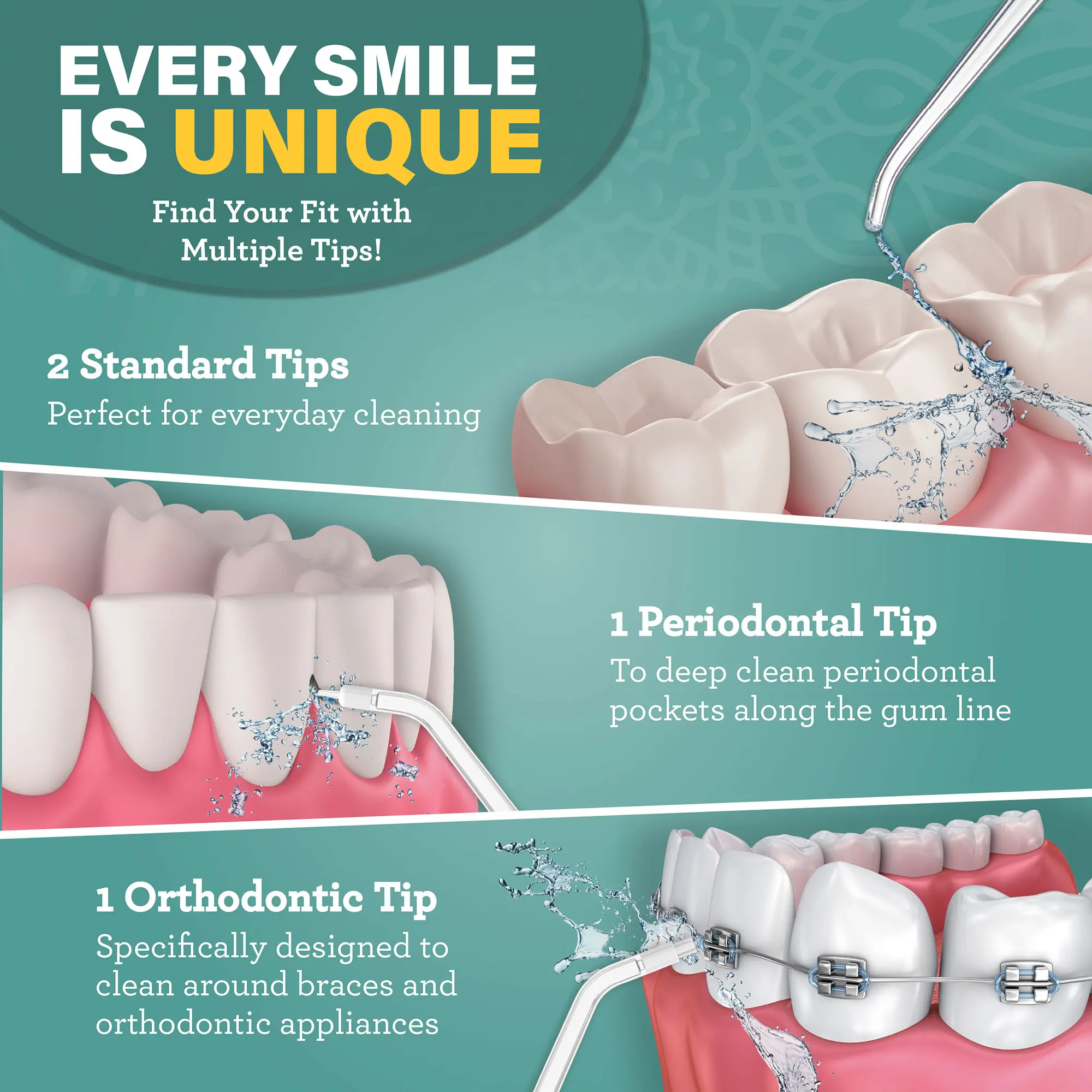 EVERY SMILE IS UNIQUE

Find Your Fit with Multiple Tips!

2 Standard Tips
Perfect for everyday cleaning

1 Periodontal Tip
To deep clean periodontal pockets along the gum line

1 Orthodontic Tip
Specifically designed to clean around braces and orthodontic appliances